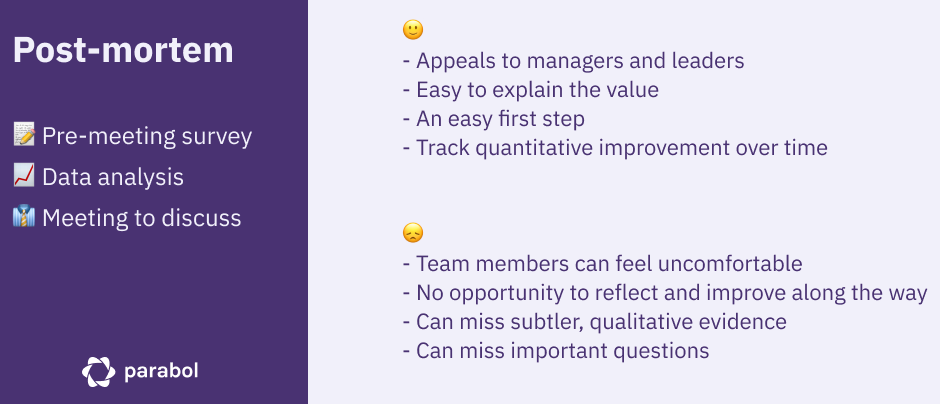 Post-mortem

📝 Pre-meeting survey
📈 Data analysis
👔 Meeting to discuss

parabol

🙂
- Appeals to managers and leaders
- Easy to explain the value
- An easy first step
- Track quantitative improvement over time

😞
- Team members can feel uncomfortable
- No opportunity to reflect and improve along the way
- Can miss subtler, qualitative evidence
- Can miss important questions